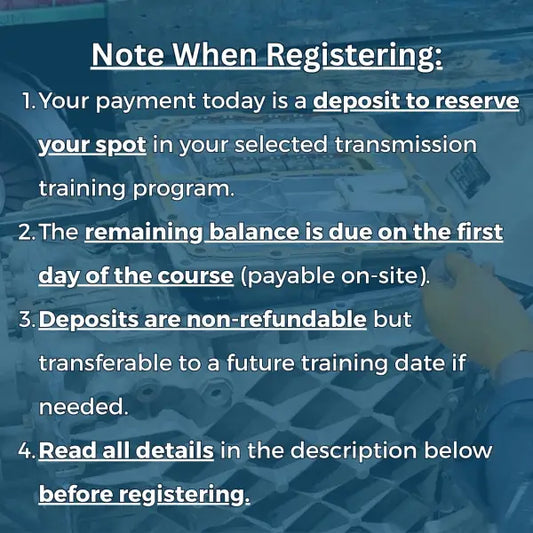 Note When Registering:

1. Your payment today is a deposit to reserve your spot in your selected transmission training program.
2. The remaining balance is due on the first day of the course (payable on-site).
3. Deposits are non-refundable but transferable to a future training date if needed.
4. Read all details in the description below before registering.